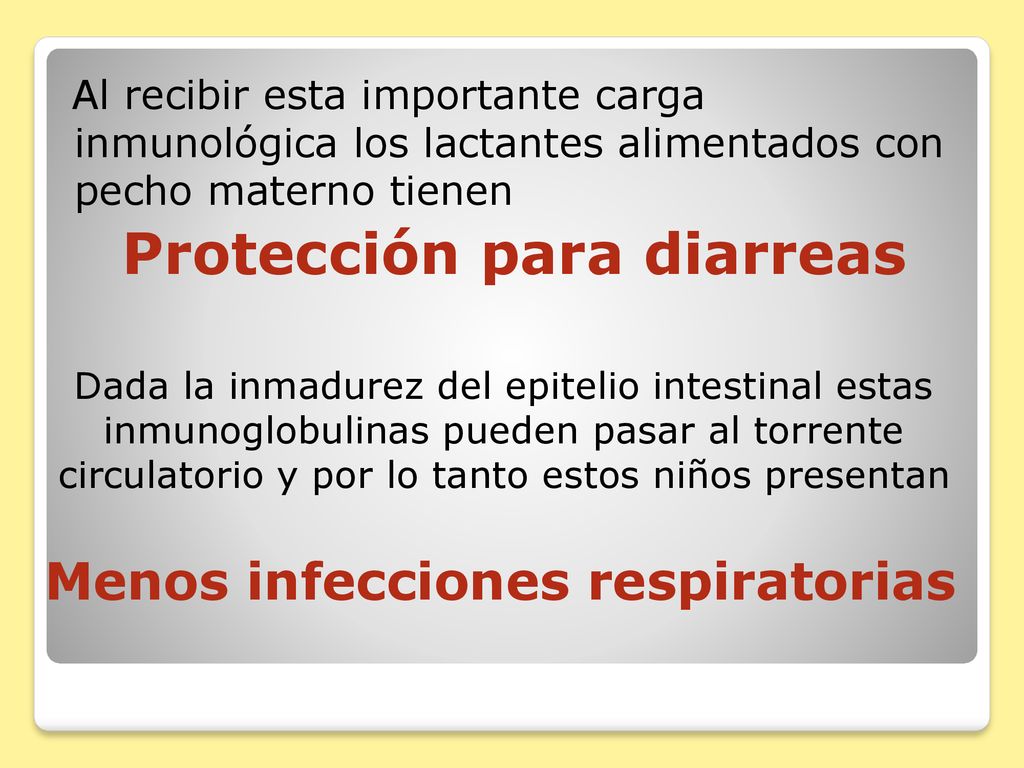 Al recibir esta importante carga inmunológica los lactantes alimentados con pecho materno tienen

Protección para diarreas

Dada la inmadurez del epitelio intestinal estas inmunoglobulinas pueden pasar al torrente circulatorio y por lo tanto estos niños presentan

Menos infecciones respiratorias